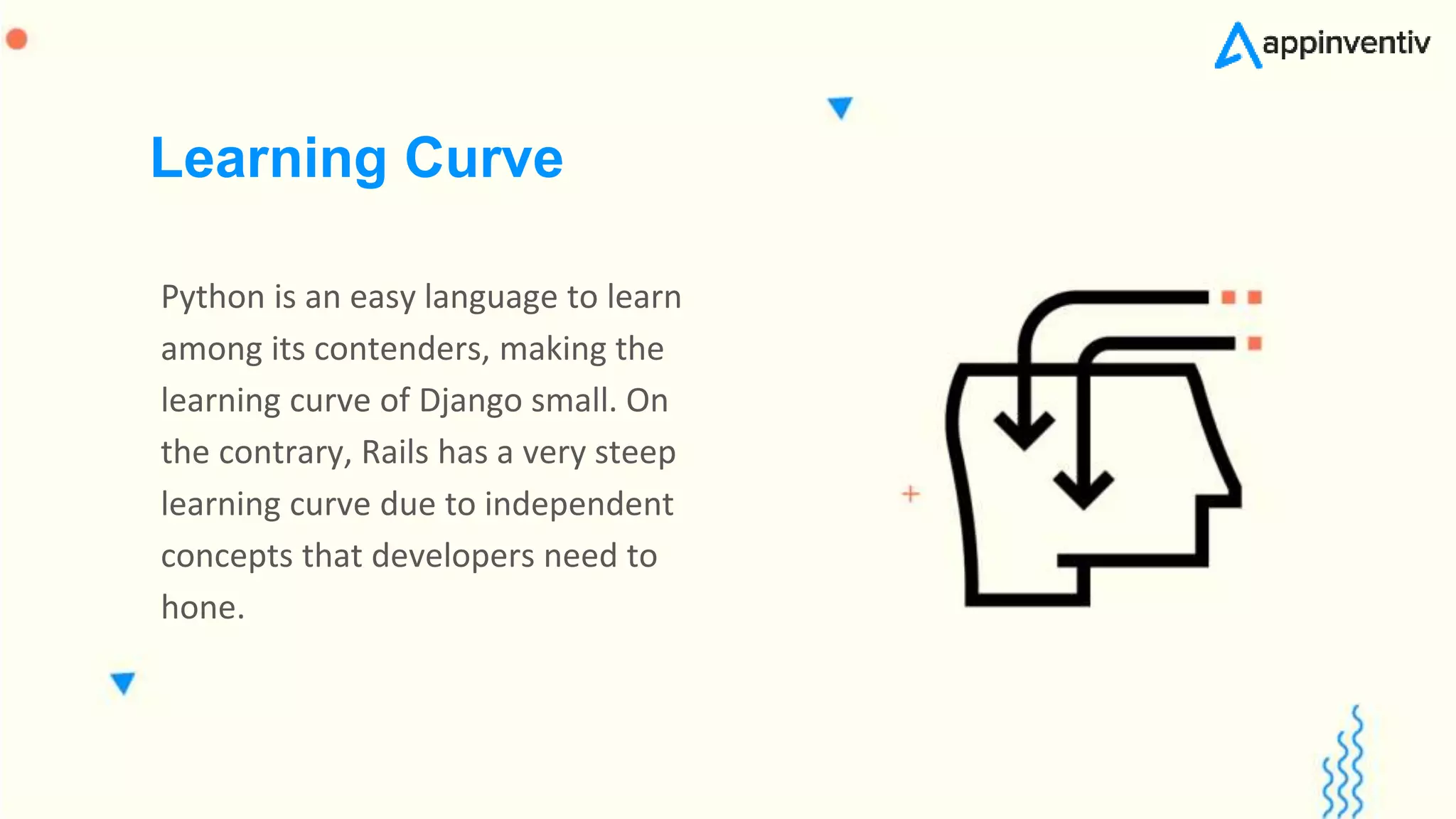 appinventiv

Learning Curve

Python is an easy language to learn among its contenders, making the learning curve of Django small. On the contrary, Rails has a very steep learning curve due to independent concepts that developers need to hone.